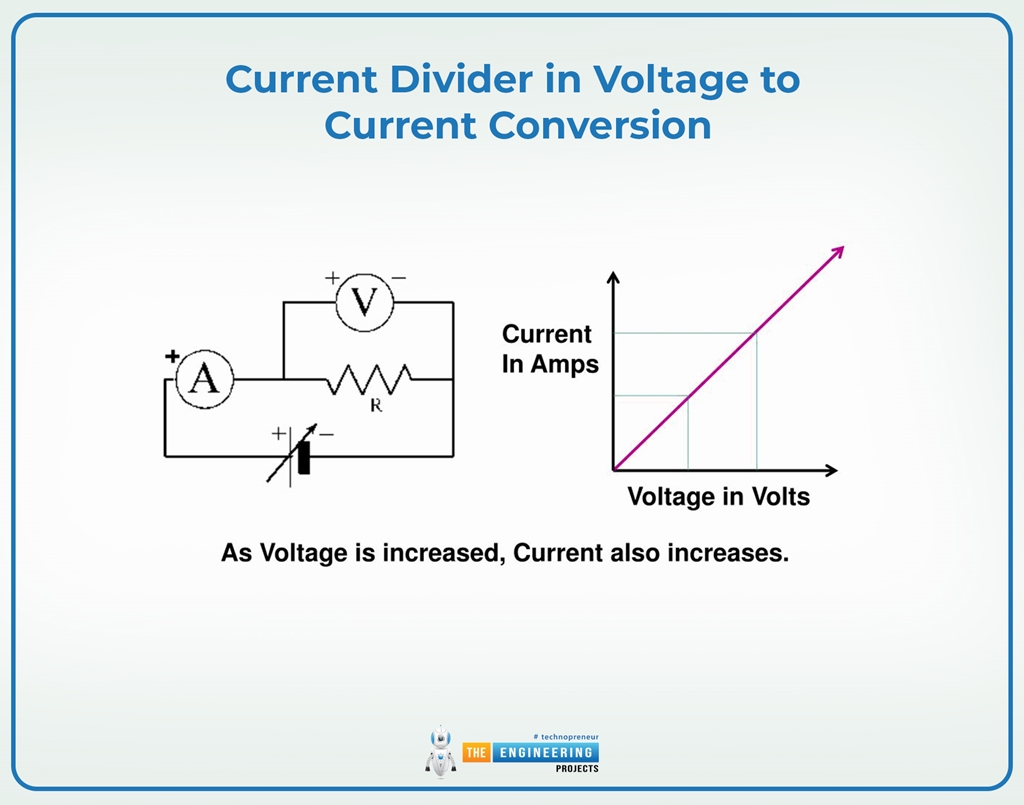 Current Divider in Voltage to Current Conversion

+ V −

+ A

R

+ −

Current In Amps

Voltage in Volts

As Voltage is increased, Current also increases.

# technopreneur
THE ENGINEERING PROJECTS